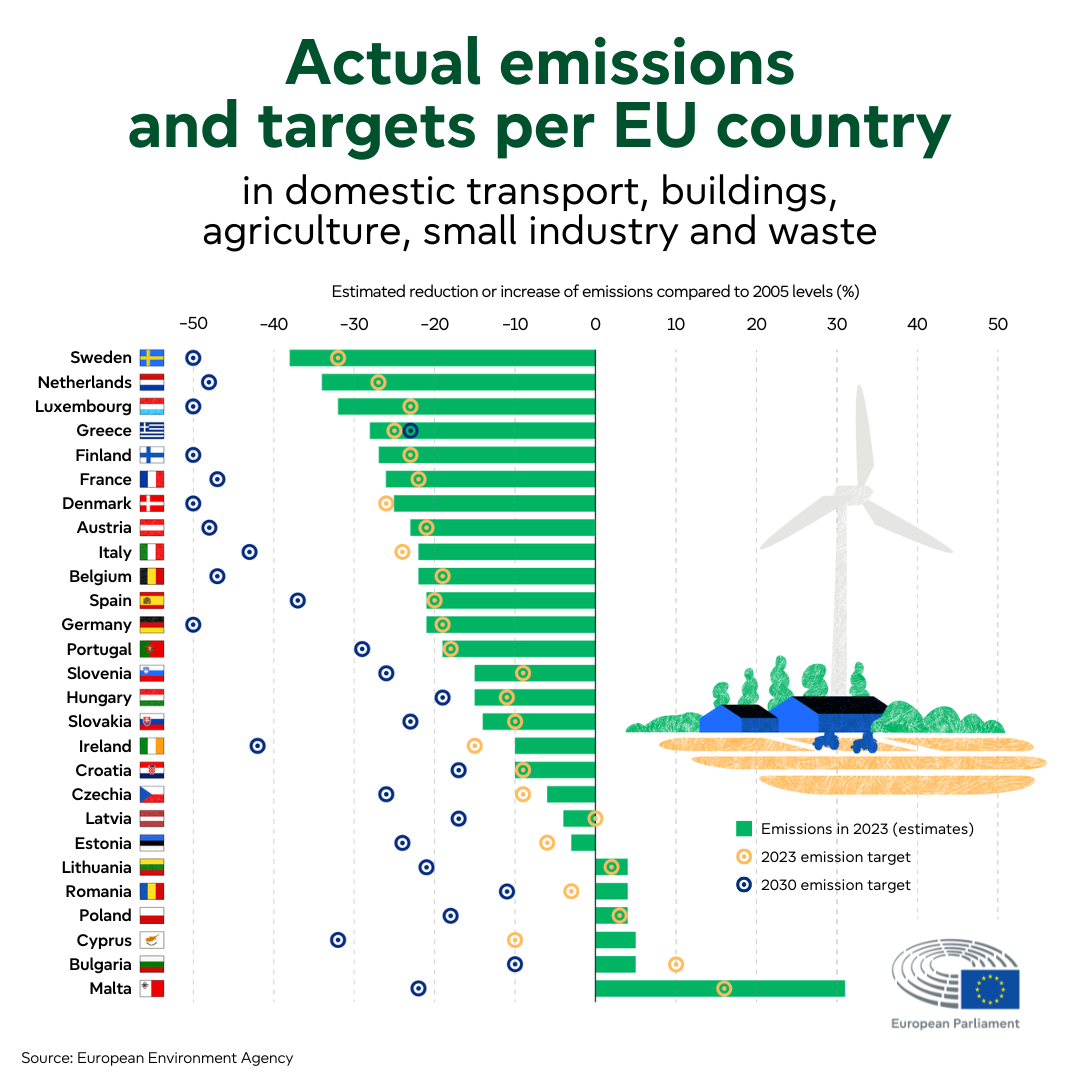 Actual emissions and targets per EU country

in domestic transport, buildings, agriculture, small industry and waste

Estimated reduction or increase of emissions compared to 2005 levels (%)

−50 −40 −30 −20 −10 0 10 20 30 40 50

Sweden
Netherlands
Luxembourg
Greece
Finland
France
Denmark
Austria
Italy
Belgium
Spain
Germany
Portugal
Slovenia
Hungary
Slovakia
Ireland
Croatia
Czechia
Latvia
Estonia
Lithuania
Romania
Poland
Cyprus
Bulgaria
Malta

Emissions in 2023 (estimates)
2023 emission target
2030 emission target

European Parliament

Source: European Environment Agency